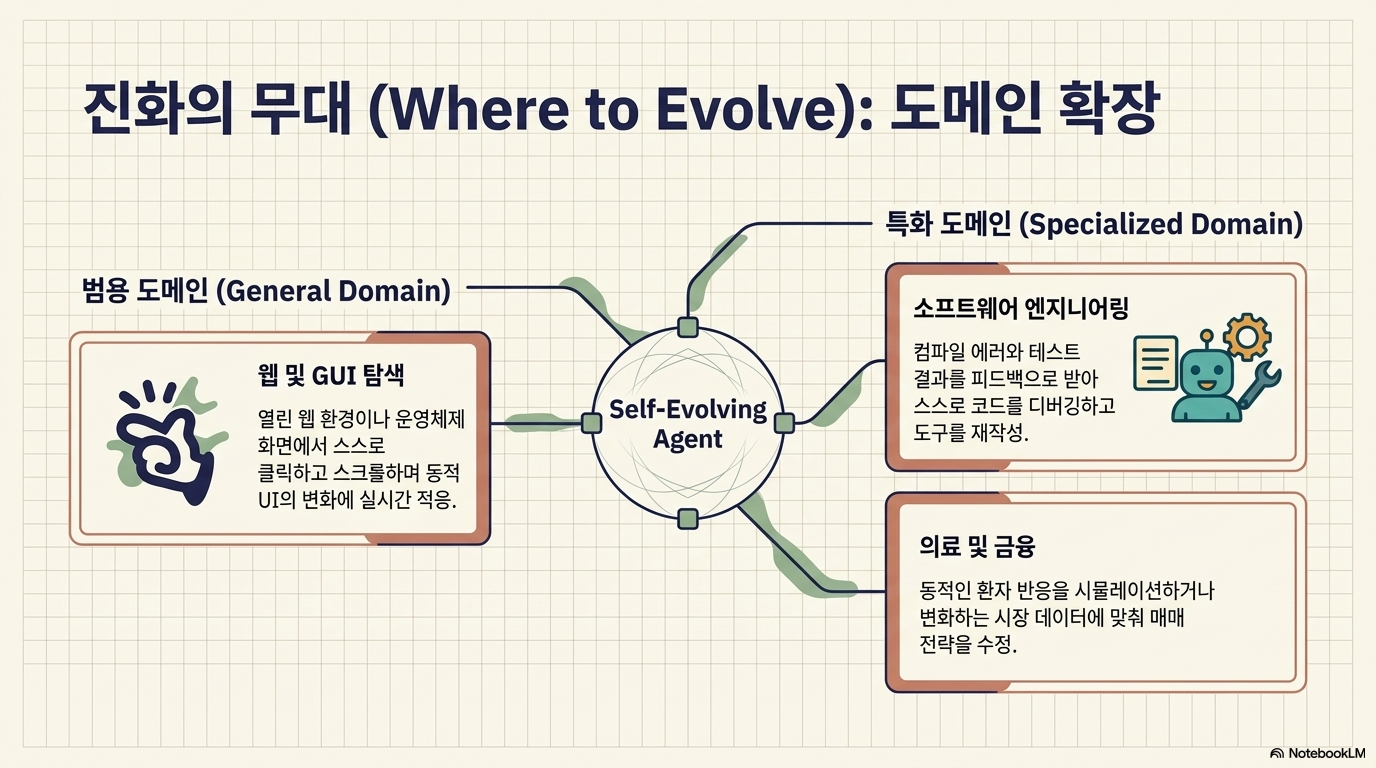 진화의 무대 (Where to Evolve): 도메인 확장

범용 도메인 (General Domain)

웹 및 GUI 탐색

열린 웹 환경이나 운영체제 화면에서 스스로 클릭하고 스크롤하며 동적 UI의 변화에 실시간 적응.

Self-Evolving Agent

특화 도메인 (Specialized Domain)

소프트웨어 엔지니어링

컴파일 에러와 테스트 결과를 피드백으로 받아 스스로 코드를 디버깅하고 도구를 재작성.

의료 및 금융

동적인 환자 반응을 시뮬레이션하거나 변화하는 시장 데이터에 맞춰 매매 전략을 수정.

NotebookLM